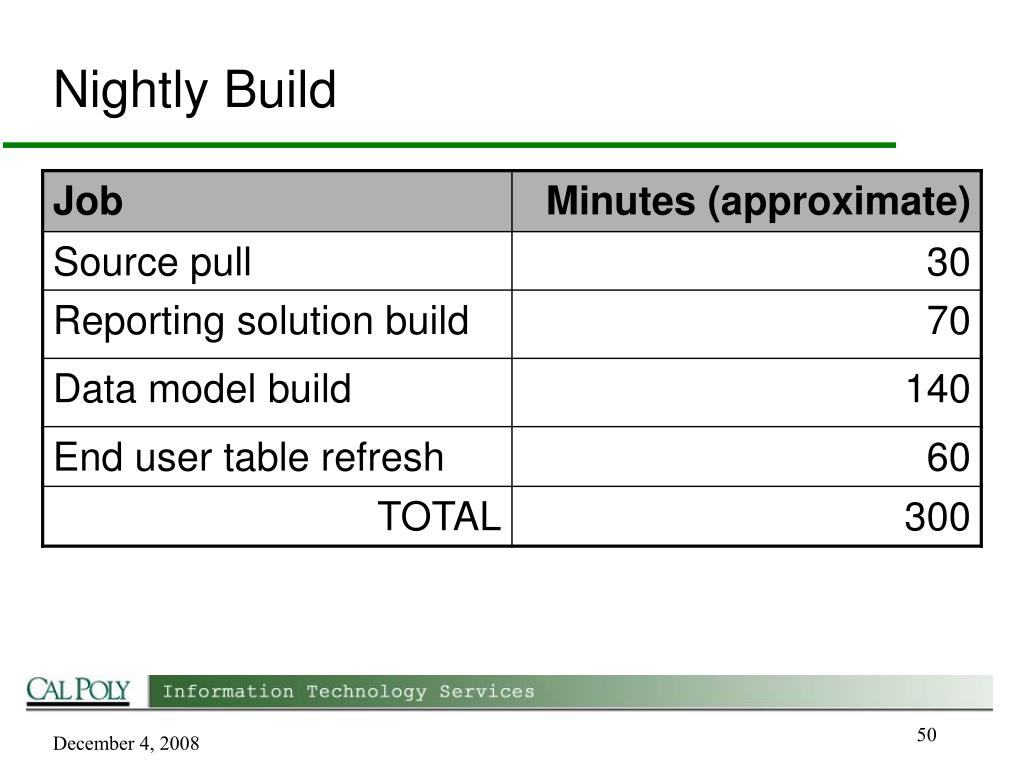 Nightly Build

| Job | Minutes (approximate) |
|---|---|
| Source pull | 30 |
| Reporting solution build | 70 |
| Data model build | 140 |
| End user table refresh | 60 |
| TOTAL | 300 |

CAL POLY Information Technology Services

December 4, 2008

50